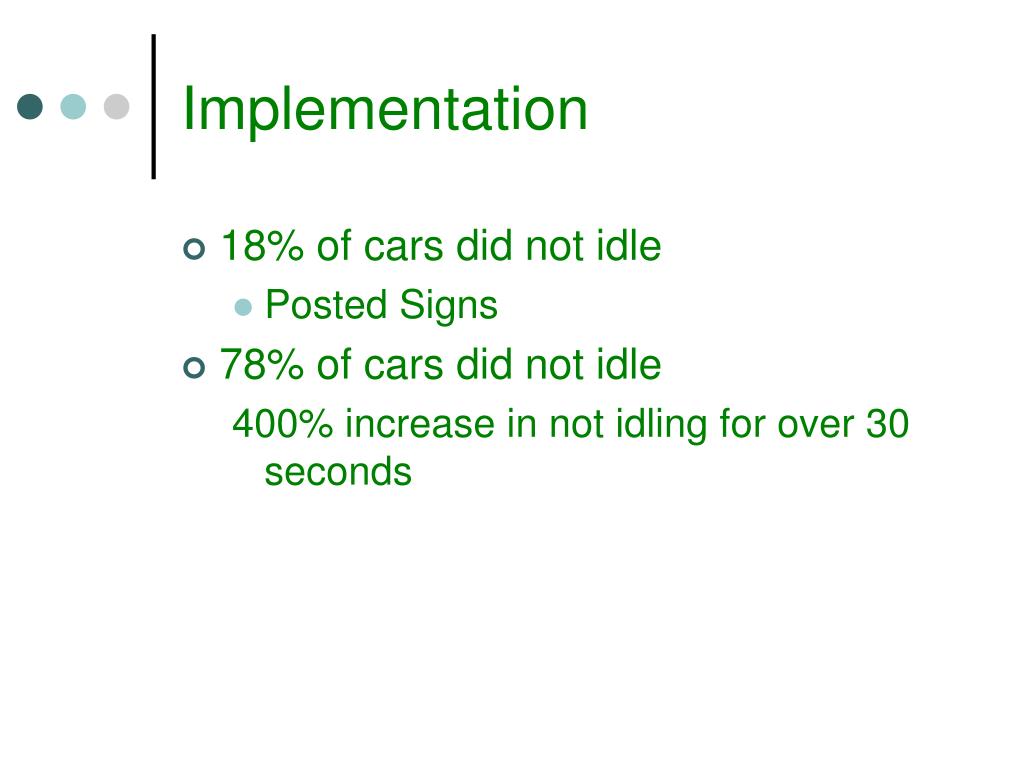 Implementation

18% of cars did not idle

Posted Signs

78% of cars did not idle

400% increase in not idling for over 30 seconds